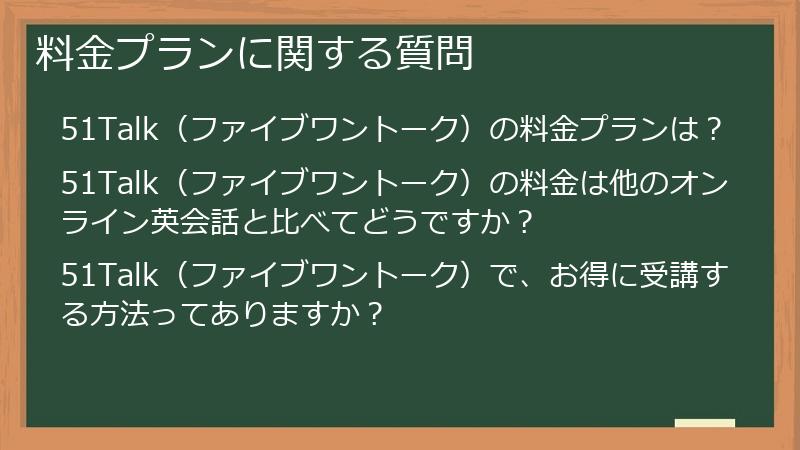 料金プランに関する質問

51Talk（ファイブワントーク）の料金プランは？

51Talk（ファイブワントーク）の料金は他のオンライン英会話と比べてどうですか？

51Talk（ファイブワントーク）で、お得に受講する方法ってありますか？